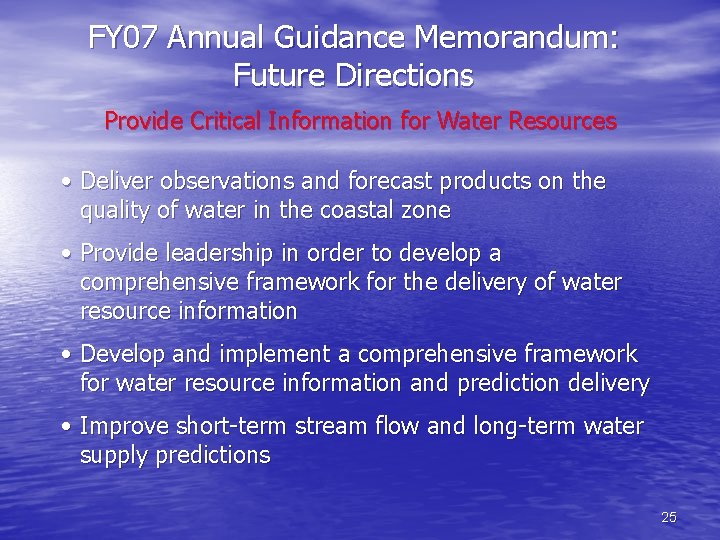 FY07 Annual Guidance Memorandum: Future Directions

Provide Critical Information for Water Resources

• Deliver observations and forecast products on the quality of water in the coastal zone

• Provide leadership in order to develop a comprehensive framework for the delivery of water resource information

• Develop and implement a comprehensive framework for water resource information and prediction delivery

• Improve short-term stream flow and long-term water supply predictions

25